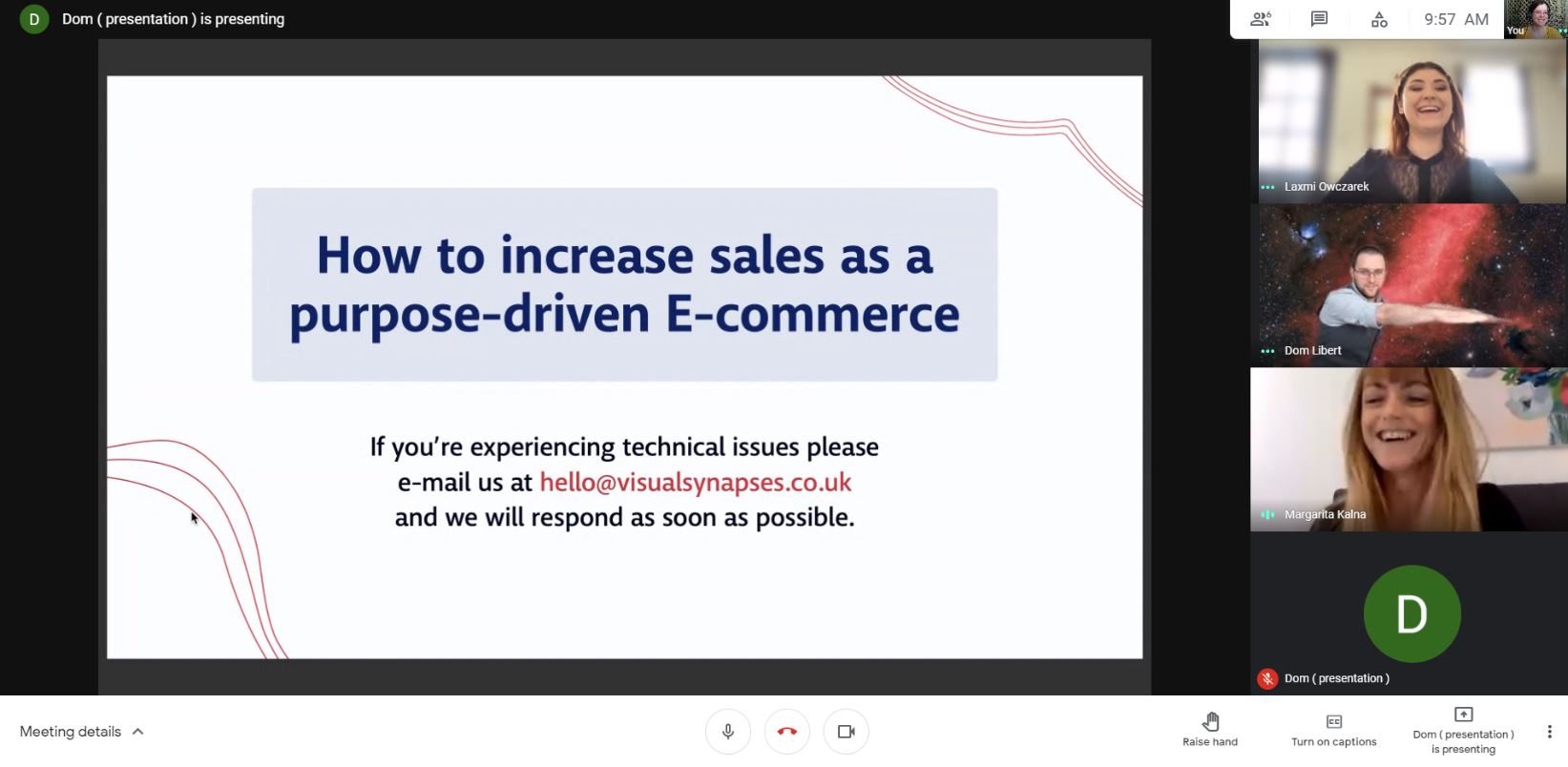 D Dom ( presentation ) is presenting

9:57 AM

You

How to increase sales as a purpose-driven E-commerce

If you're experiencing technical issues please e-mail us at hello@visualsynapses.co.uk and we will respond as soon as possible.

Laxmi Owczarek

Dom Libert

Margarita Kalna

D

Dom ( presentation )

Meeting details

Raise hand

Turn on captions

Dom ( presentation ) is presenting